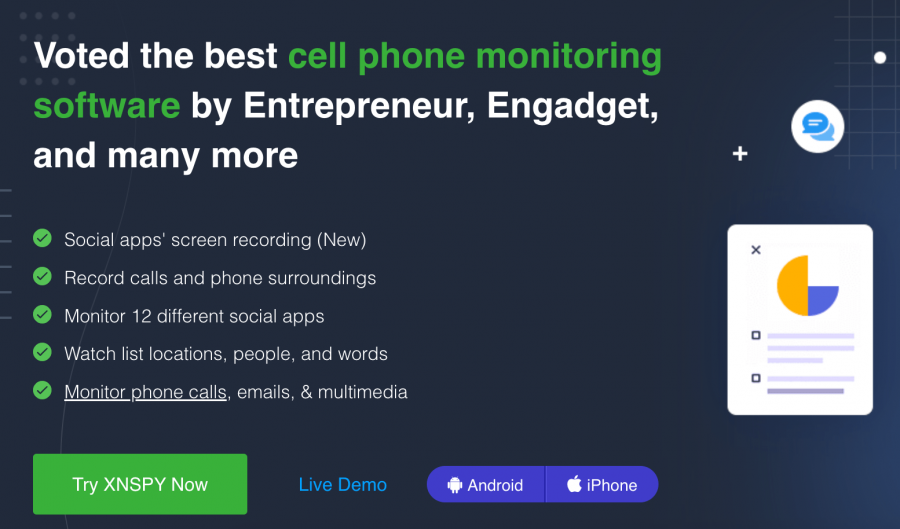 Voted the best cell phone monitoring software by Entrepreneur, Engadget, and many more

Social apps' screen recording (New)
Record calls and phone surroundings
Monitor 12 different social apps
Watch list locations, people, and words
Monitor phone calls, emails, & multimedia

Try XNSPY Now

Live Demo

Android

iPhone